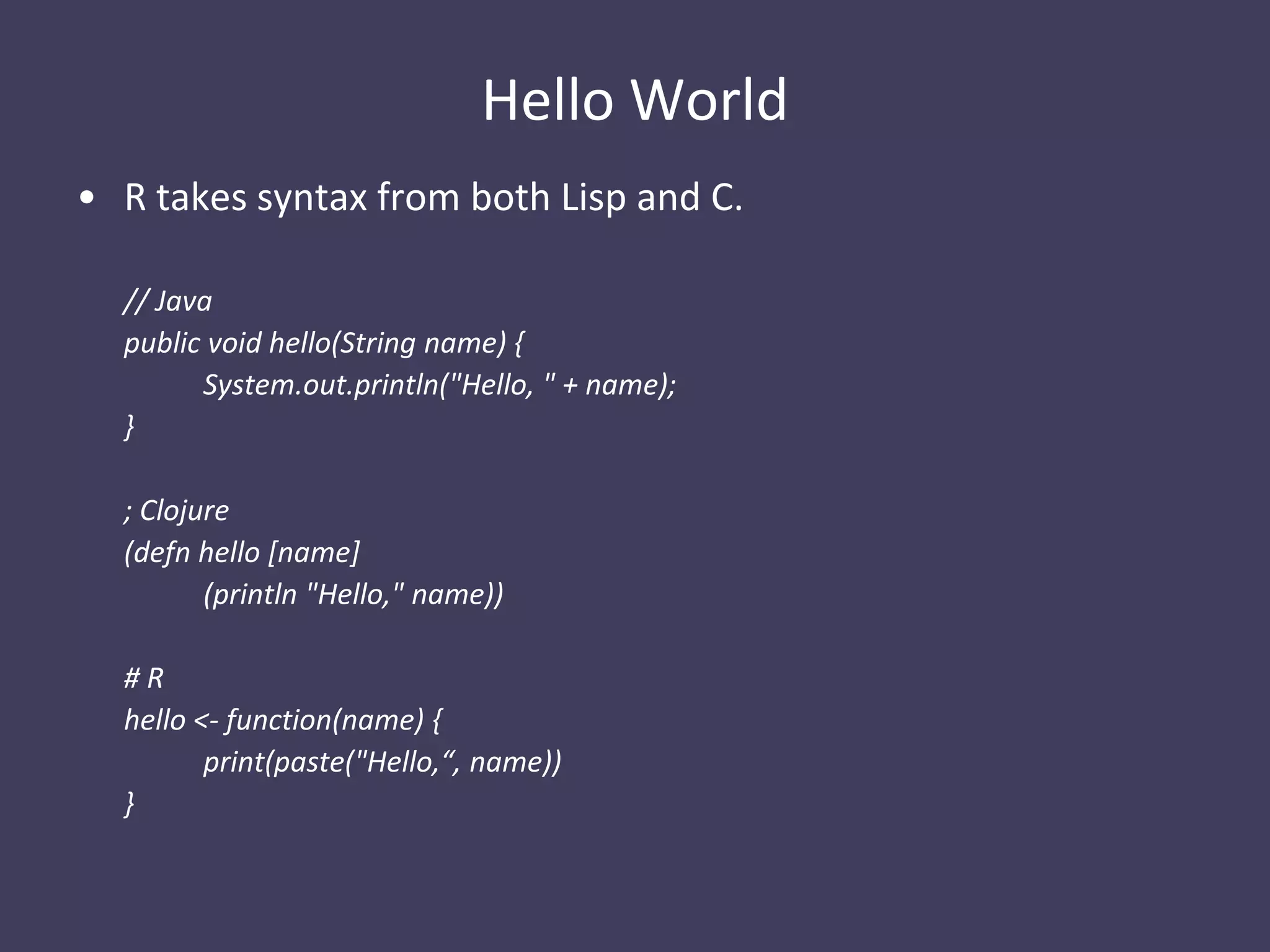 Hello World

• R takes syntax from both Lisp and C.

// Java
public void hello(String name) {
System.out.println("Hello, " + name);
}

; Clojure
(defn hello [name]
(println "Hello," name))

# R
hello <- function(name) {
print(paste("Hello,“, name))
}